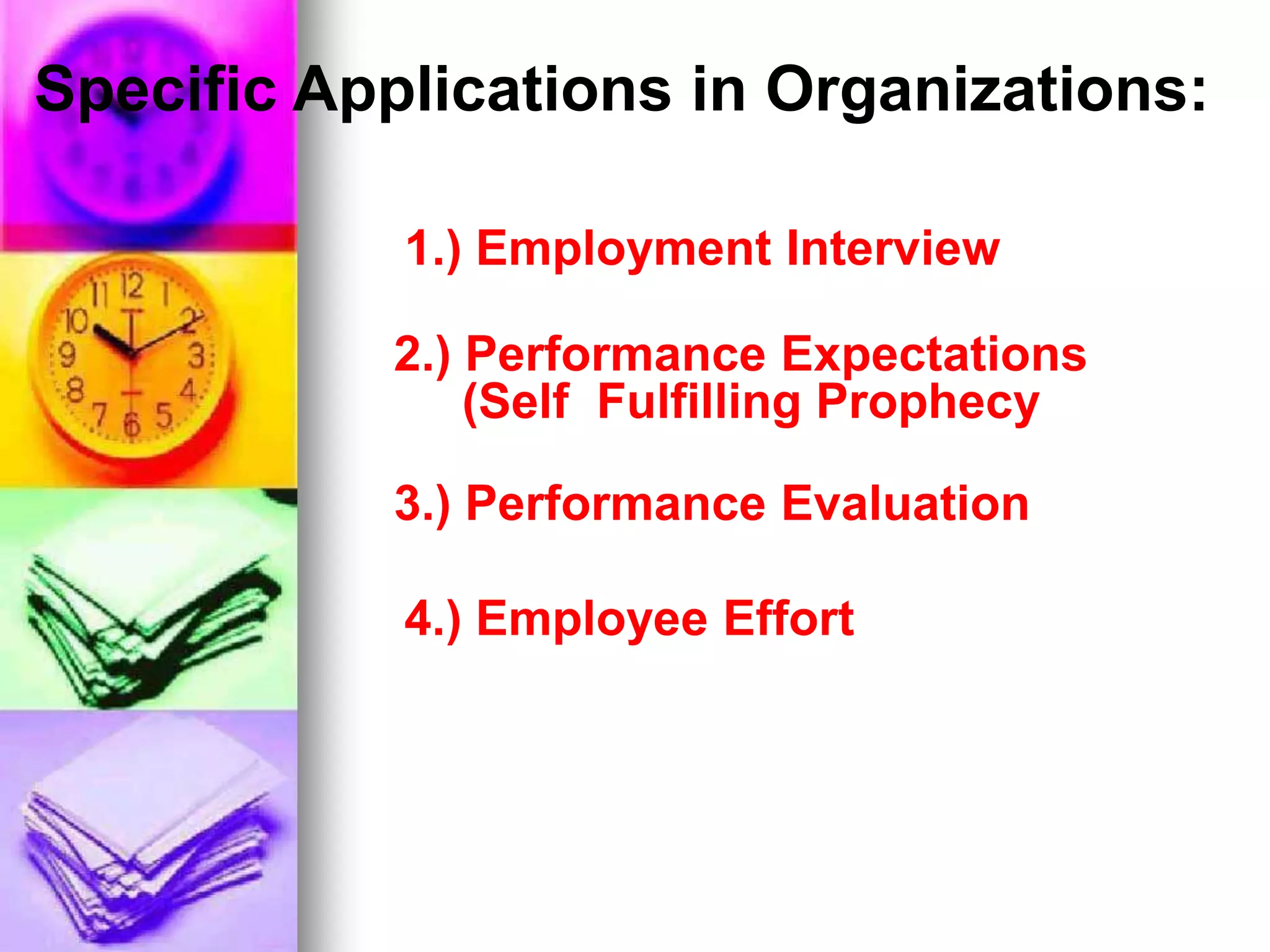 Specific Applications in Organizations:

1.) Employment Interview

2.) Performance Expectations (Self Fulfilling Prophecy

3.) Performance Evaluation

4.) Employee Effort